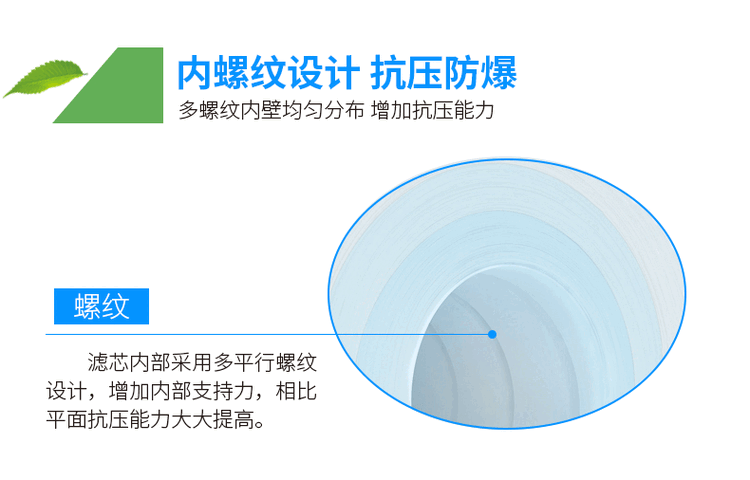 内螺纹设计 抗压防爆
多螺纹内壁均匀分布 增加抗压能力

螺纹

滤芯内部采用多平行螺纹设计，增加内部支持力，相比平面抗压能力大大提高。